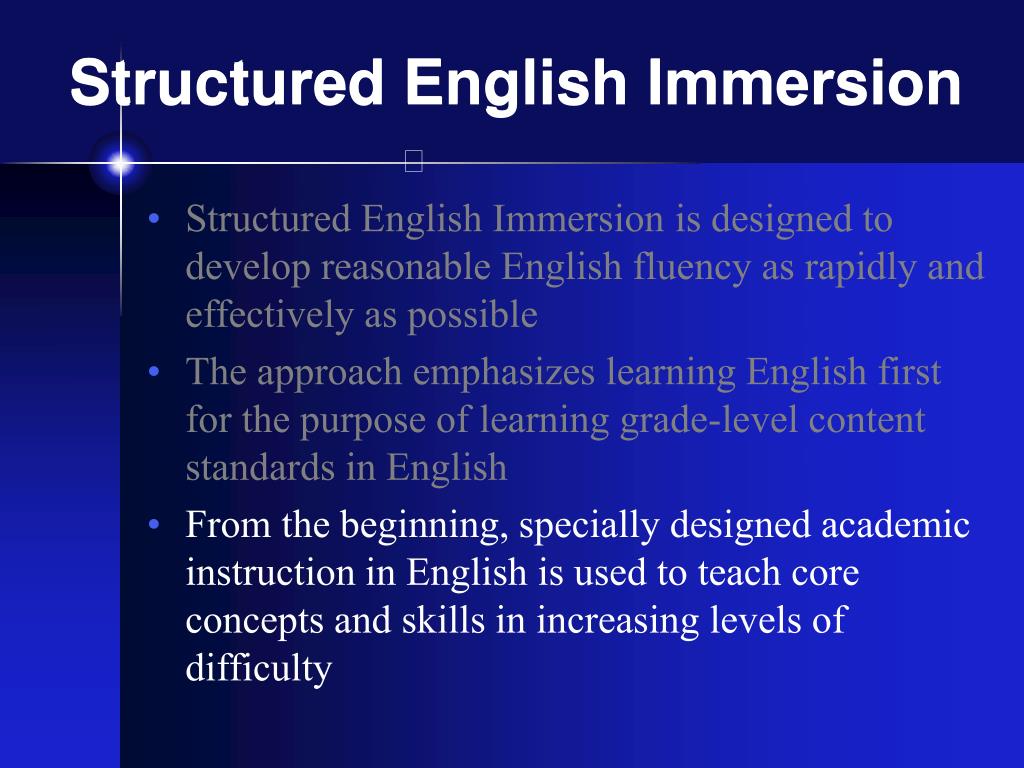 Structured English Immersion

• Structured English Immersion is designed to develop reasonable English fluency as rapidly and effectively as possible
• The approach emphasizes learning English first for the purpose of learning grade-level content standards in English
• From the beginning, specially designed academic instruction in English is used to teach core concepts and skills in increasing levels of difficulty